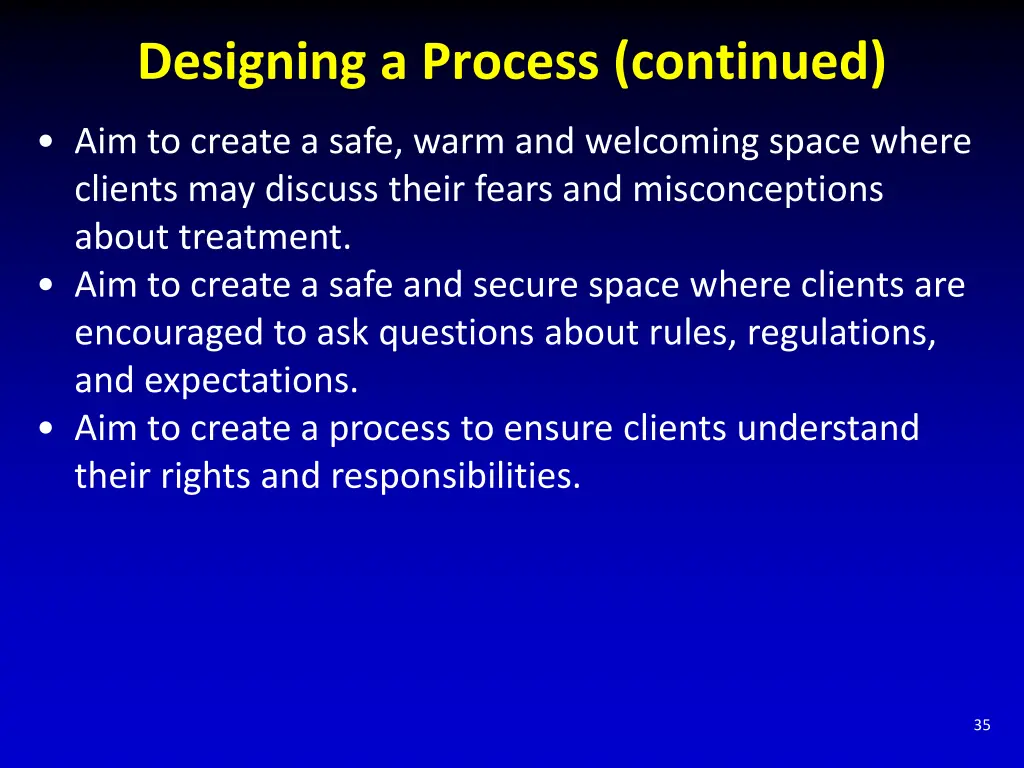 Designing a Process (continued)

• Aim to create a safe, warm and welcoming space where clients may discuss their fears and misconceptions about treatment.
• Aim to create a safe and secure space where clients are encouraged to ask questions about rules, regulations, and expectations.
• Aim to create a process to ensure clients understand their rights and responsibilities.

35